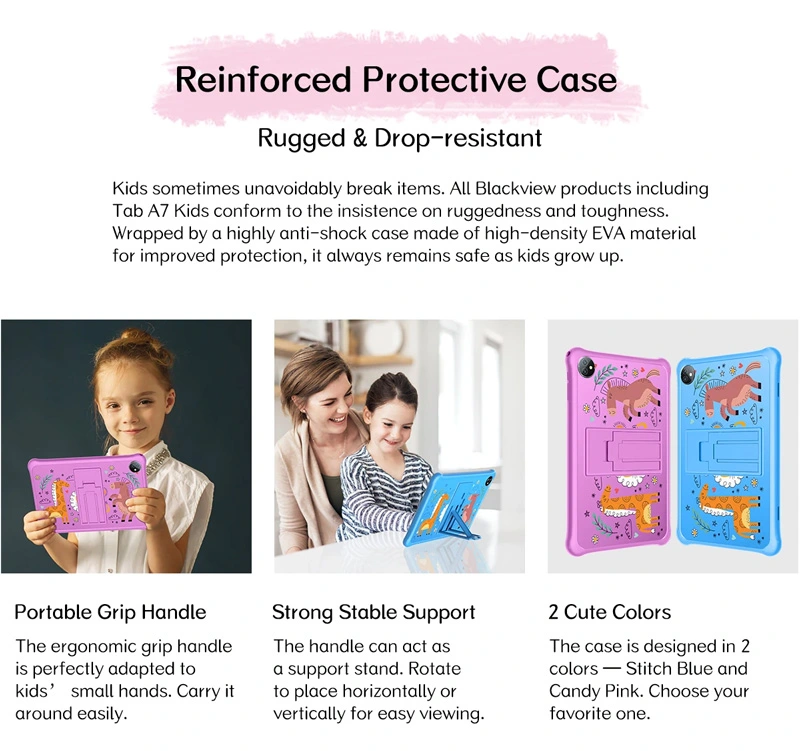 Reinforced Protective Case

Rugged & Drop-resistant

Kids sometimes unavoidably break items. All Blackview products including Tab A7 Kids conform to the insistence on ruggedness and toughness. Wrapped by a highly anti-shock case made of high-density EVA material for improved protection, it always remains safe as kids grow up.

Portable Grip Handle

The ergonomic grip handle is perfectly adapted to kids' small hands. Carry it around easily.

Strong Stable Support

The handle can act as a support stand. Rotate to place horizontally or vertically for easy viewing.

2 Cute Colors

The case is designed in 2 colors — Stitch Blue and Candy Pink. Choose your favorite one.